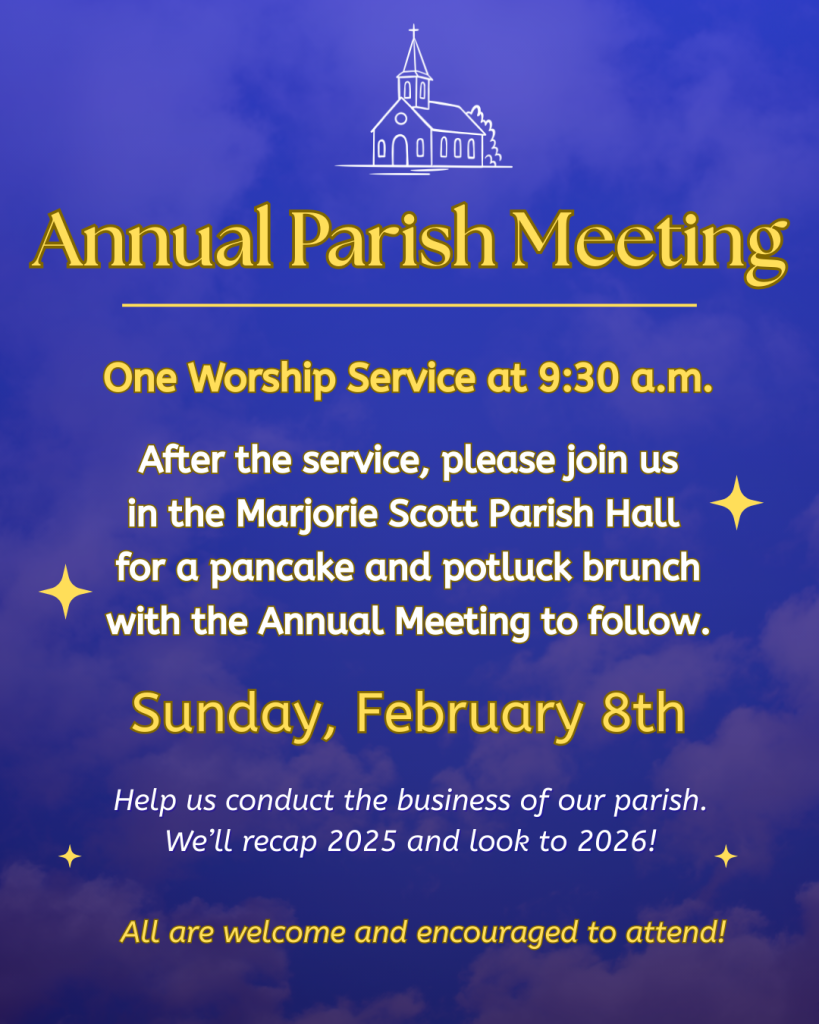 Annual Parish Meeting

One Worship Service at 9:30 a.m.

After the service, please join us in the Marjorie Scott Parish Hall for a pancake and potluck brunch with the Annual Meeting to follow.

Sunday, February 8th

Help us conduct the business of our parish. We'll recap 2025 and look to 2026!

All are welcome and encouraged to attend!